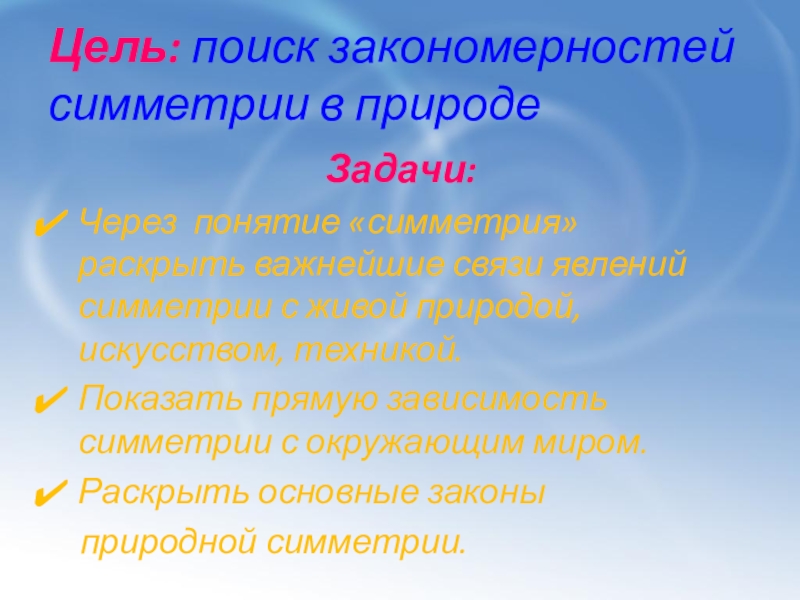 Цель: поиск закономерностей симметрии в природе

Задачи:

✔ Через понятие «симметрия» раскрыть важнейшие связи явлений симметрии с живой природой, искусством, техникой.

✔ Показать прямую зависимость симметрии с окружающим миром.

✔ Раскрыть основные законы природной симметрии.